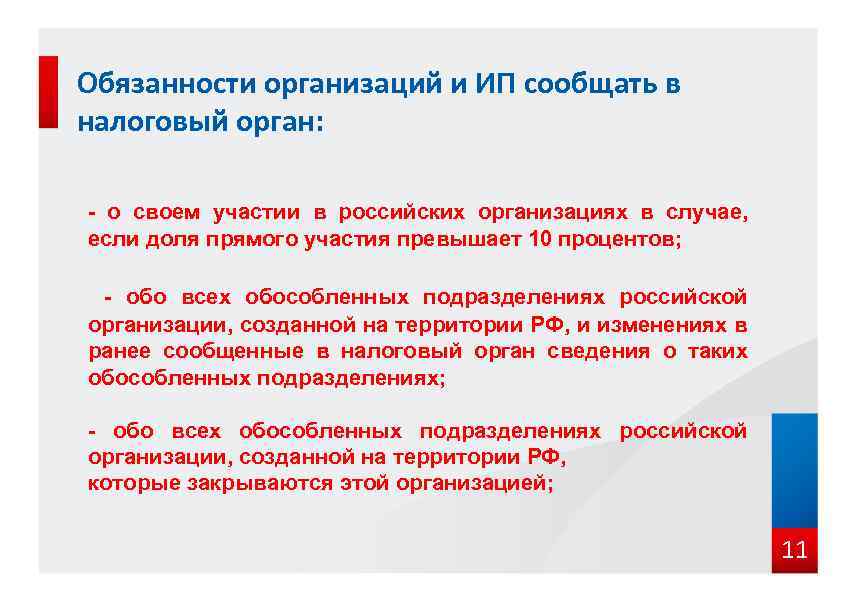 Обязанности организаций и ИП сообщать в налоговый орган:

- о своем участии в российских организациях в случае, если доля прямого участия превышает 10 процентов;

- обо всех обособленных подразделениях российской организации, созданной на территории РФ, и изменениях в ранее сообщенные в налоговый орган сведения о таких обособленных подразделениях;

- обо всех обособленных подразделениях российской организации, созданной на территории РФ, которые закрываются этой организацией;

11